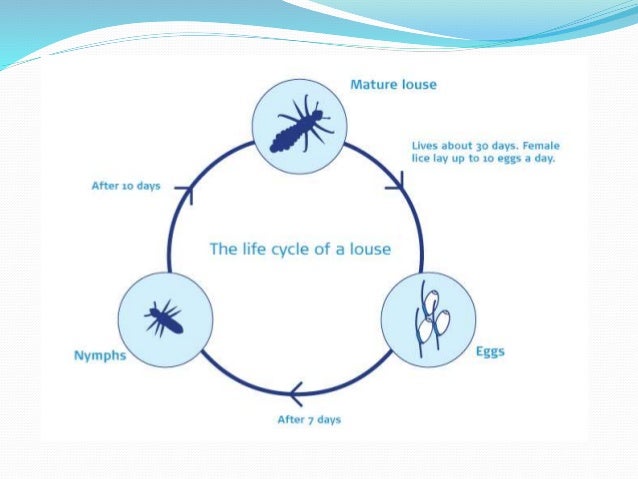 Mature louse

Lives about 30 days. Female lice lay up to 10 eggs a day.

After 10 days

The life cycle of a louse

Nymphs

Eggs

After 7 days